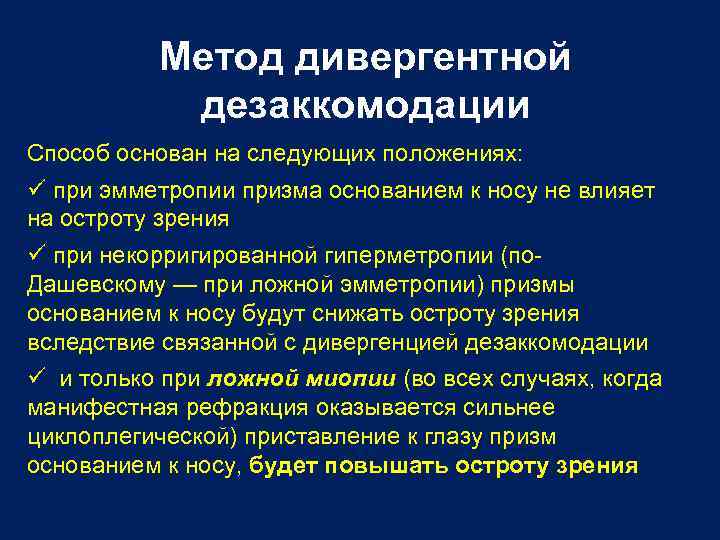 Метод дивергентной дезаккомодации

Способ основан на следующих положениях:

✓ при эмметропии призма основанием к носу не влияет на остроту зрения

✓ при некорригированной гиперметропии (по-Дашевскому — при ложной эмметропии) призмы основанием к носу будут снижать остроту зрения вследствие связанной с дивергенцией дезаккомодации

✓ и только при ложной миопии (во всех случаях, когда манифестная рефракция оказывается сильнее циклоплегической) приставление к глазу призм основанием к носу, будет повышать остроту зрения